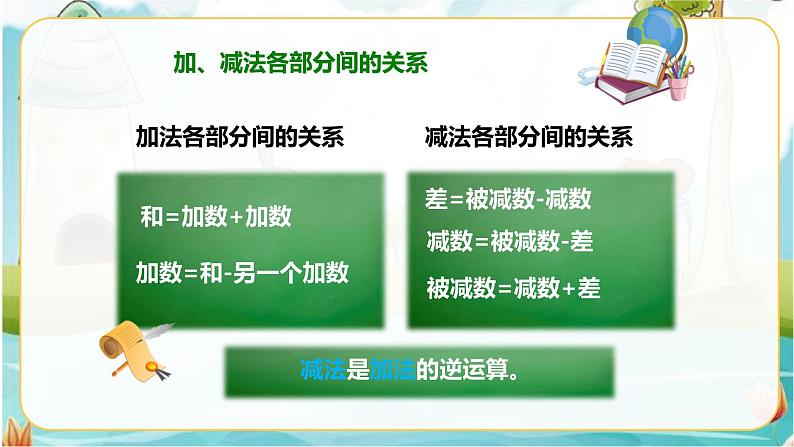 加、减法各部分间的关系

加法各部分间的关系

和＝加数＋加数

加数＝和-另一个加数

减法各部分间的关系

差＝被减数-减数

减数＝被减数-差

被减数＝减数＋差

减法是加法的逆运算。